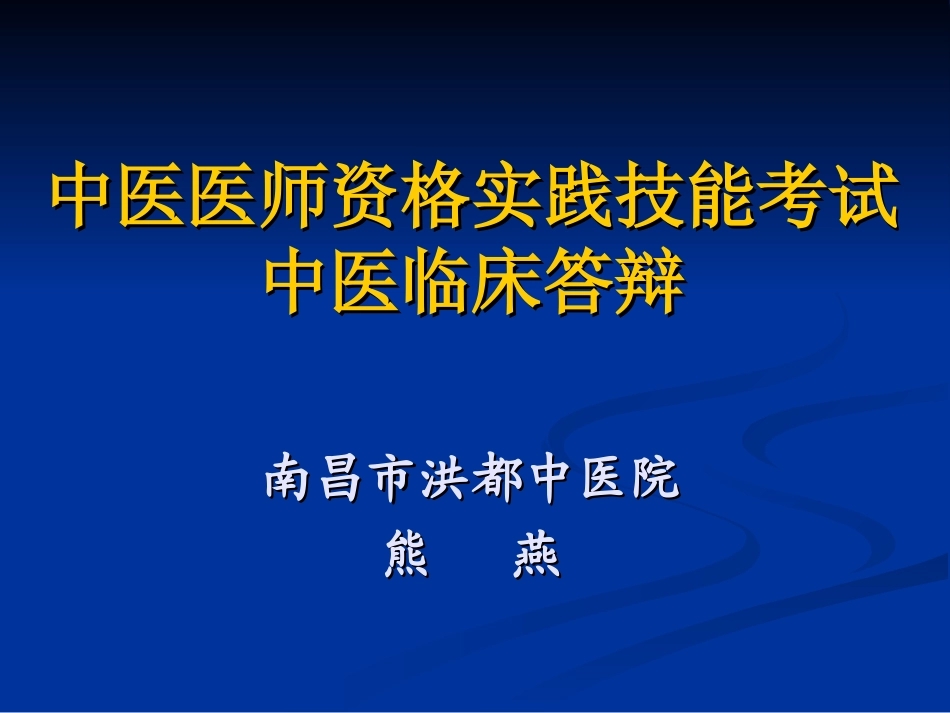 中医医师资格实践技能考试
中医临床答辩

南昌市洪都中医院
熊 燕